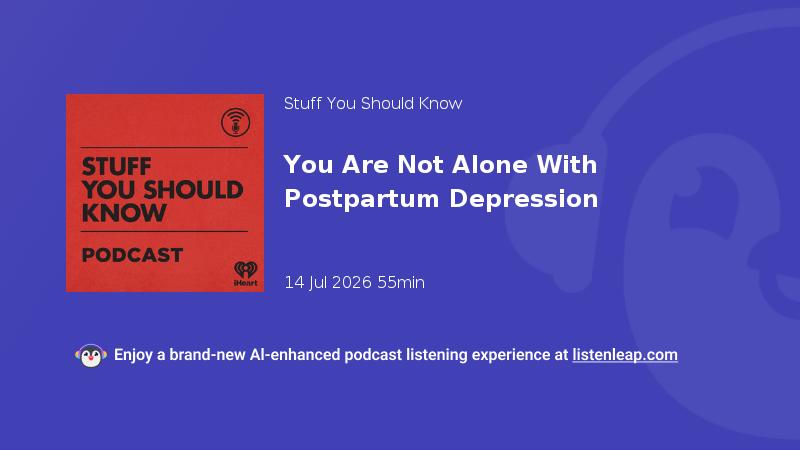 STUFF YOU SHOULD KNOW

PODCAST

iHeart

Stuff You Should Know

You Are Not Alone With Postpartum Depression

14 Jul 2026 55min

Enjoy a brand-new AI-enhanced podcast listening experience at listenleap.com